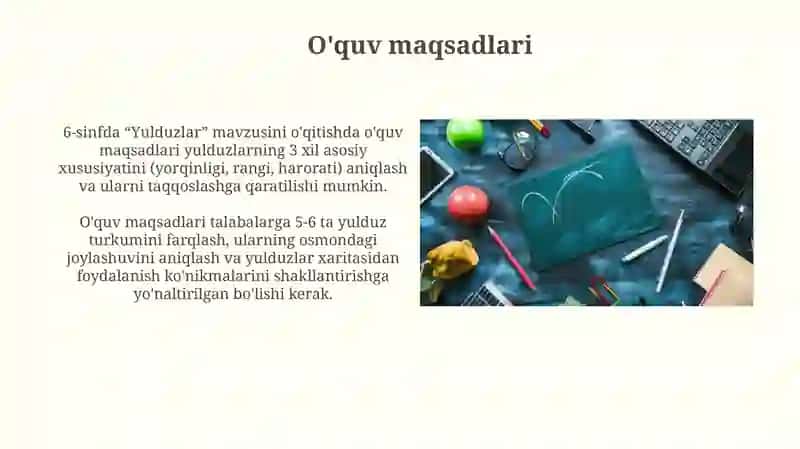 O'quv maqsadlari

6-sinfda “Yulduzlar” mavzusini o'qitishda o'quv maqsadlari yulduzlarning 3 xil asosiy xususiyatini (yorqinligi, rangi, harorati) aniqlash va ularni taqqoslashga qaratilishi mumkin.

O'quv maqsadlari talabalarga 5-6 ta yulduz turkumini farqlash, ularning osmondagi joylashuvini aniqlash va yulduzlar xaritasidan foydalanish ko'nikmalarini shakllantirishga yo'naltirilgan bo'lishi kerak.